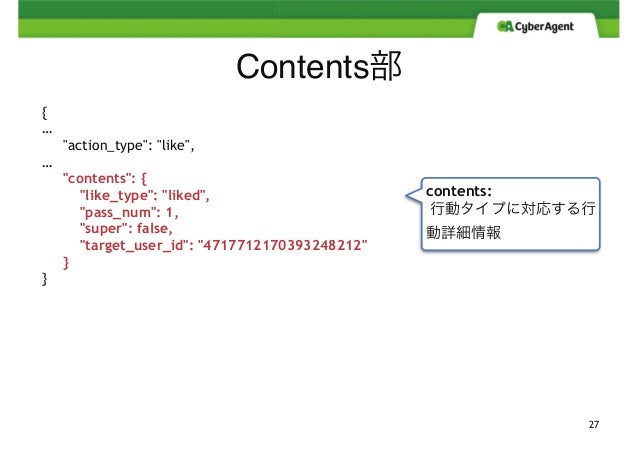 CyberAgent

Contents部

{
…
"action_type": "like",
…
"contents": {
"like_type": "liked",
"pass_num": 1,
"super": false,
"target_user_id": "4717712170393248212"
}
}

contents:
行動タイプに対応する行動詳細情報

27